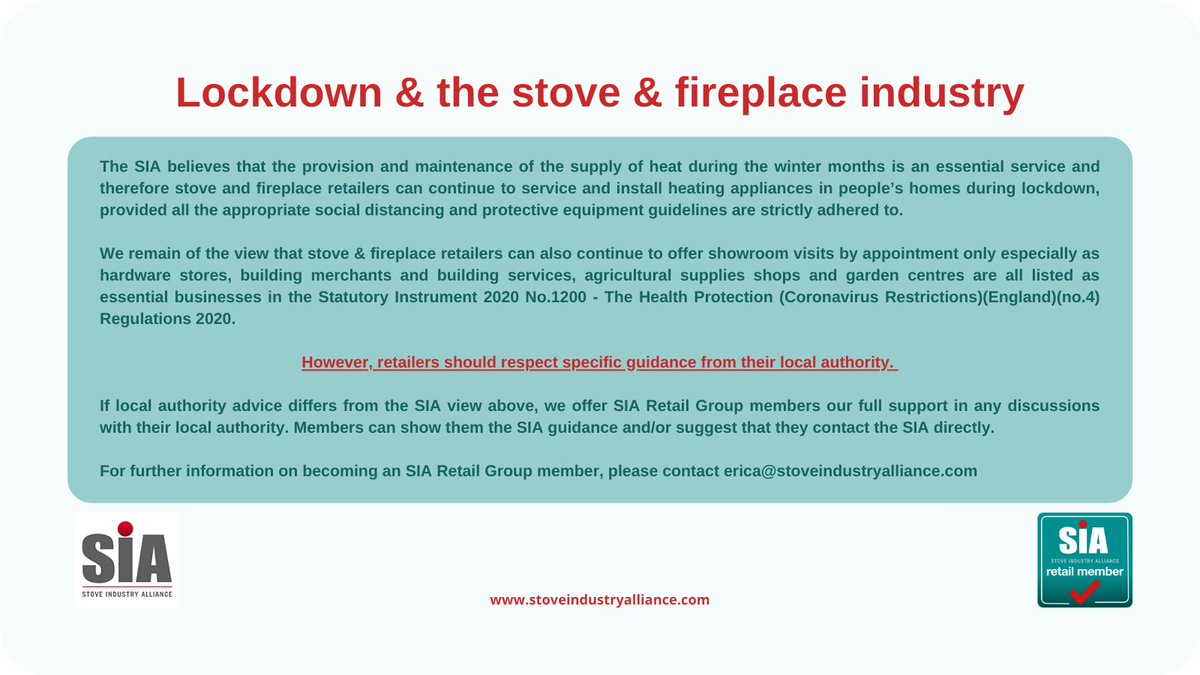 Lockdown & the stove & fireplace industry

The SIA believes that the provision and maintenance of the supply of heat during the winter months is an essential service and therefore stove and fireplace retailers can continue to service and install heating appliances in people's homes during lockdown, provided all the appropriate social distancing and protective equipment guidelines are strictly adhered to.

We remain of the view that stove & fireplace retailers can also continue to offer showroom visits by appointment only especially as hardware stores, building merchants and building services, agricultural supplies shops and garden centres are all listed as essential businesses in the Statutory Instrument 2020 No.1200 - The Health Protection (Coronavirus Restrictions)(England)(no.4) Regulations 2020.

However, retailers should respect specific guidance from their local authority.

If local authority advice differs from the SIA view above, we offer SIA Retail Group members our full support in any discussions with their local authority. Members can show them the SIA guidance and/or suggest that they contact the SIA directly.

For further information on becoming an SIA Retail Group member, please contact erica@stoveindustryalliance.com

SIA
STOVE INDUSTRY ALLIANCE

www.stoveindustryalliance.com

SIA
STOVE INDUSTRY ALLIANCE
retail member